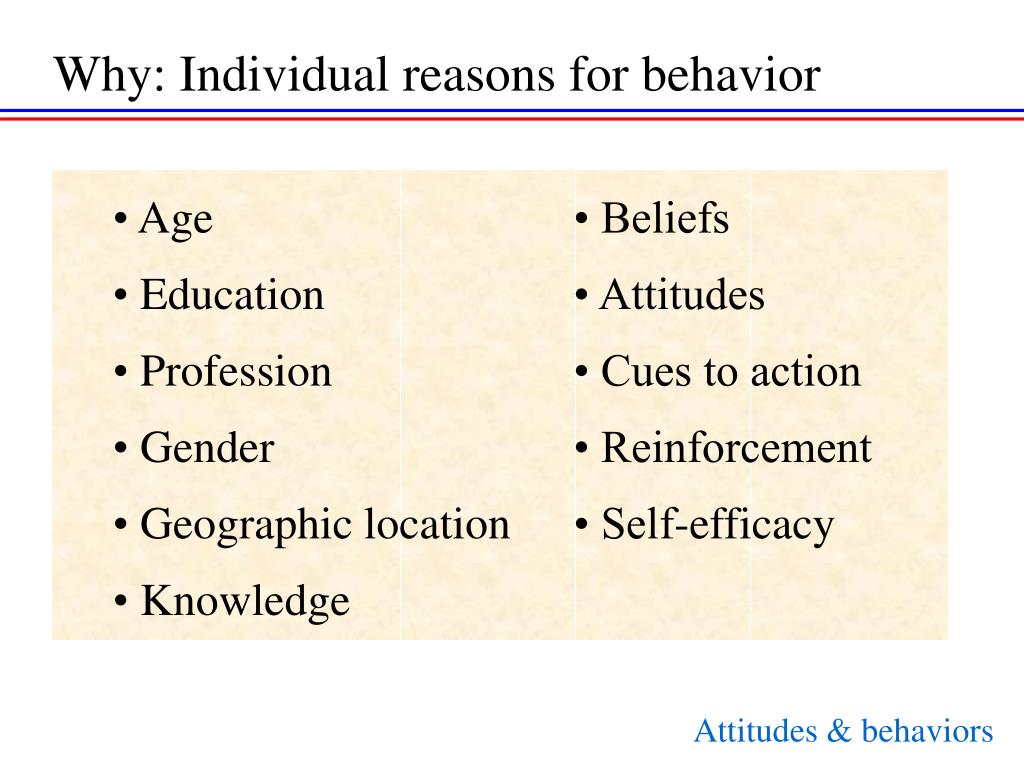 Why: Individual reasons for behavior

• Age
• Education
• Profession
• Gender
• Geographic location
• Knowledge

• Beliefs
• Attitudes
• Cues to action
• Reinforcement
• Self-efficacy

Attitudes & behaviors